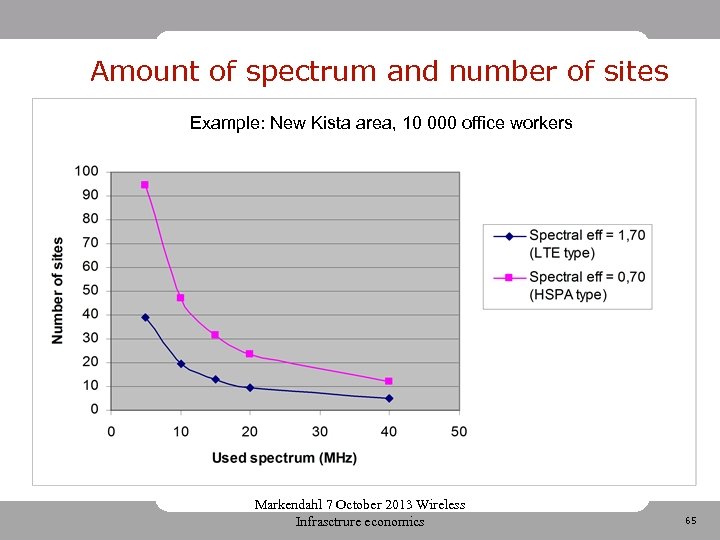 Amount of spectrum and number of sites

Example: New Kista area, 10 000 office workers

Number of sites

100
90
80
70
60
50
40
30
20
10
0

0 10 20 30 40 50

Used spectrum (MHz)

Spectral eff = 1,70 (LTE type)

Spectral eff = 0,70 (HSPA type)

Markendahl 7 October 2013 Wireless Infrasctrure economics

65